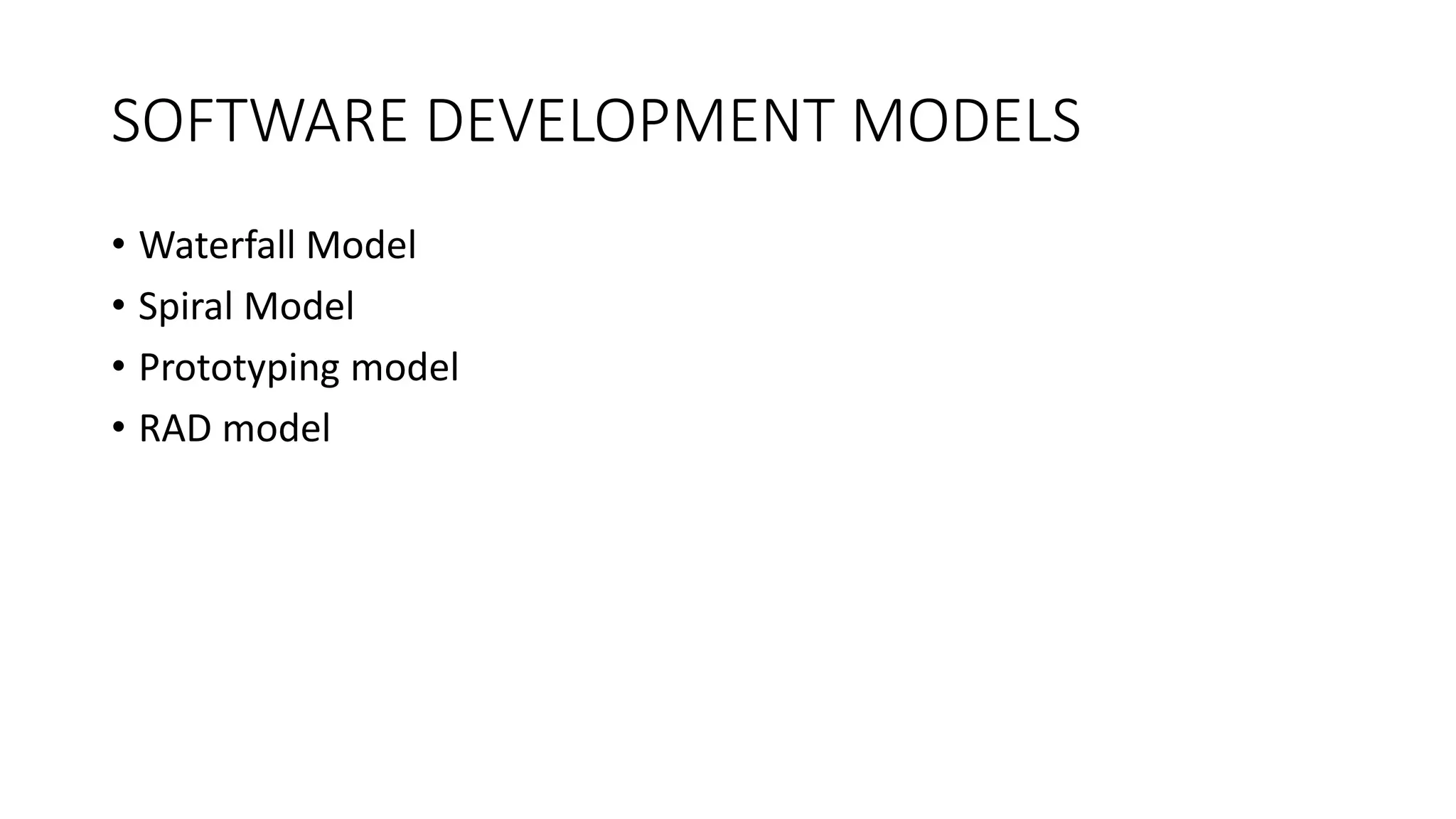 SOFTWARE DEVELOPMENT MODELS

• Waterfall Model
• Spiral Model
• Prototyping model
• RAD model